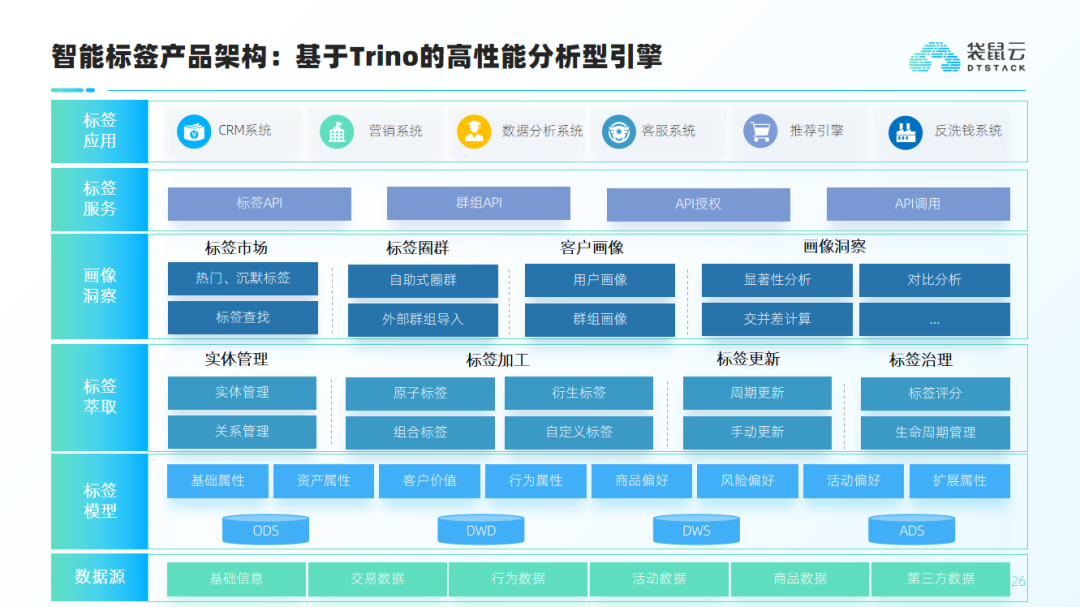 智能标签产品架构：基于Trino的高性能分析型引擎

袋鼠云
DTSTACK

标签应用
CRM系统
营销系统
数据分析系统
客服系统
推荐引擎
反洗钱系统

标签服务
标签API
群组API
API授权
API调用

画像洞察
标签市场
热门、沉默标签
标签查找
标签圈群
自助式圈群
外部群组导入
客户画像
用户画像
群组画像
画像洞察
显著性分析
对比分析
交并差计算
...

标签萃取
实体管理
实体管理
关系管理
标签加工
原子标签
衍生标签
组合标签
自定义标签
标签更新
周期更新
手动更新
标签治理
标签评分
生命周期管理

标签模型
基础属性
资产属性
客户价值
行为属性
商品偏好
风险偏好
活动偏好
扩展属性
ODS
DWD
DWS
ADS

数据源
基础信息
交易数据
行为数据
活动数据
商品数据
第三方数据
26